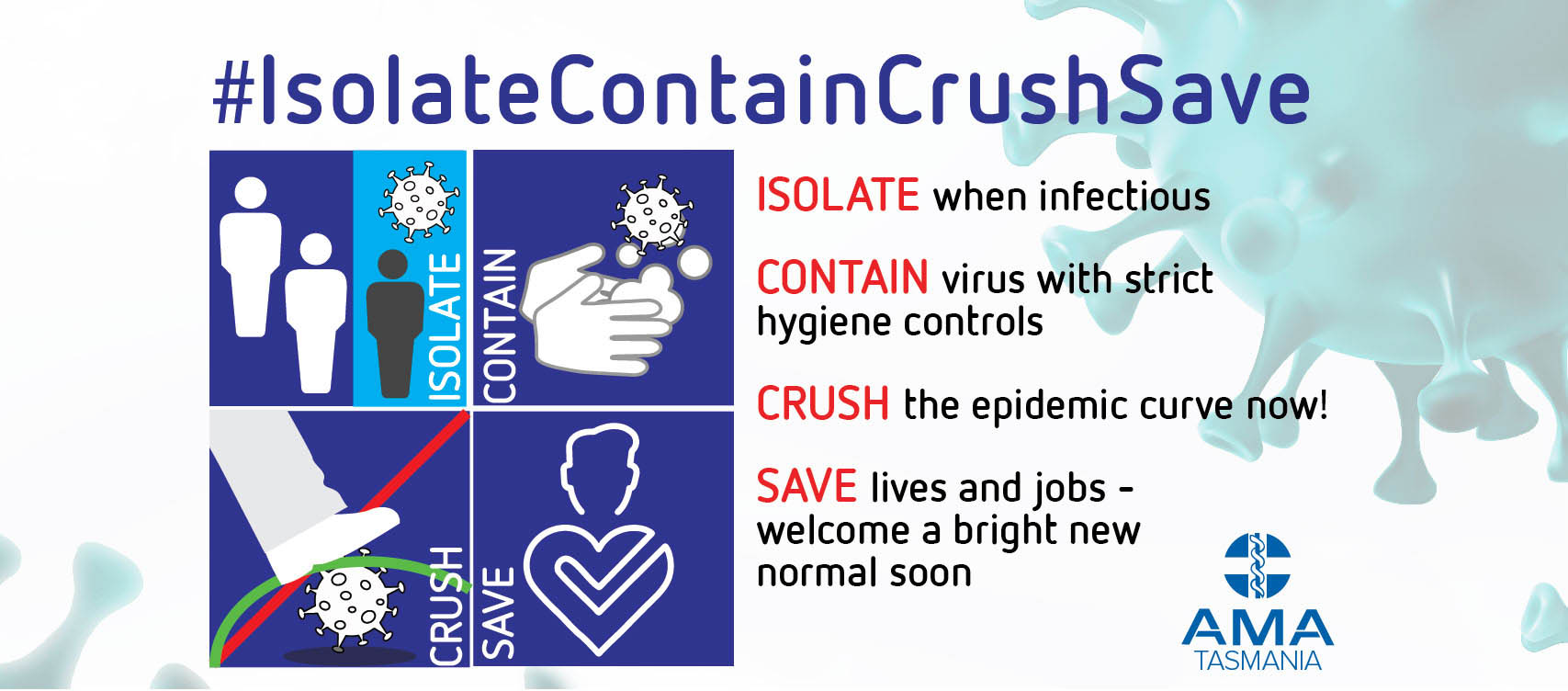 #IsolateContainCrushSave

ISOLATE

CONTAIN

CRUSH

SAVE

ISOLATE when infectious

CONTAIN virus with strict hygiene controls

CRUSH the epidemic curve now!

SAVE lives and jobs - welcome a bright new normal soon

AMA
TASMANIA